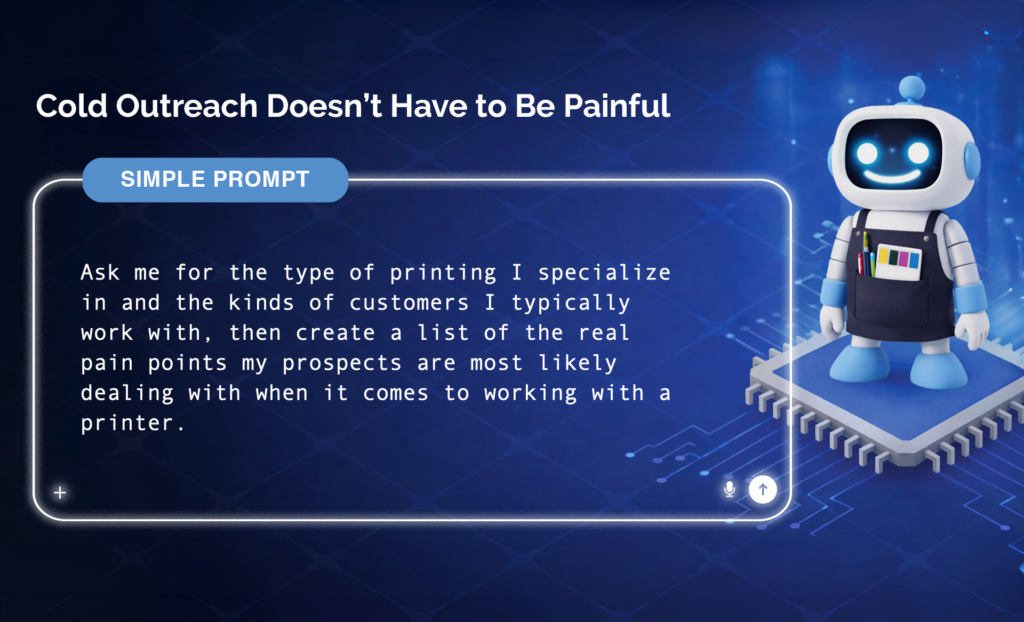 Cold Outreach Doesn't Have to Be Painful

SIMPLE PROMPT

Ask me for the type of printing I specialize in and the kinds of customers I typically work with, then create a list of the real pain points my prospects are most likely dealing with when it comes to working with a printer.

+